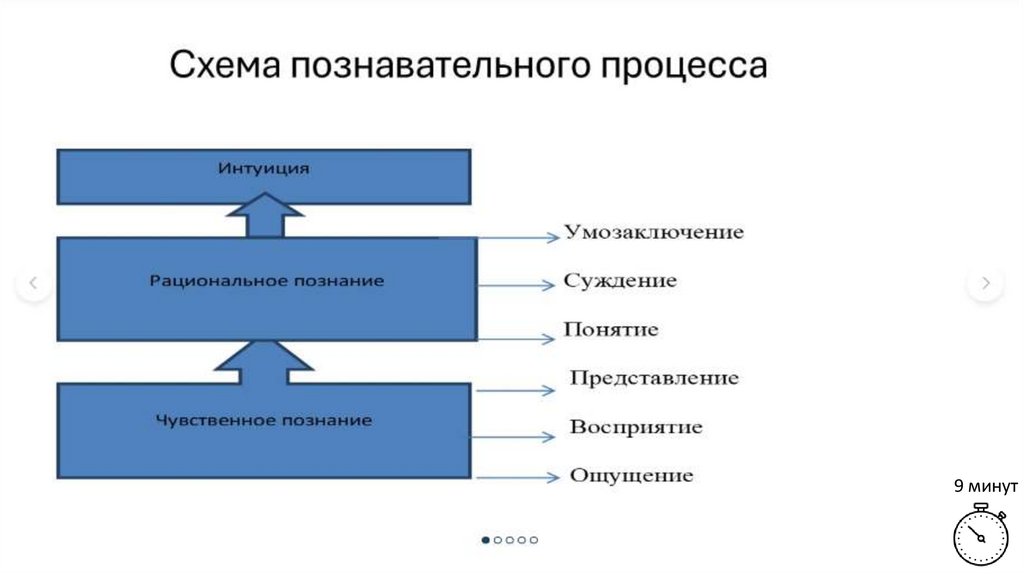 Схема познавательного процесса

Интуиция

Рациональное познание

Умозаключение

Суждение

Понятие

Чувственное познание

Представление

Восприятие

Ощущение

9 минут